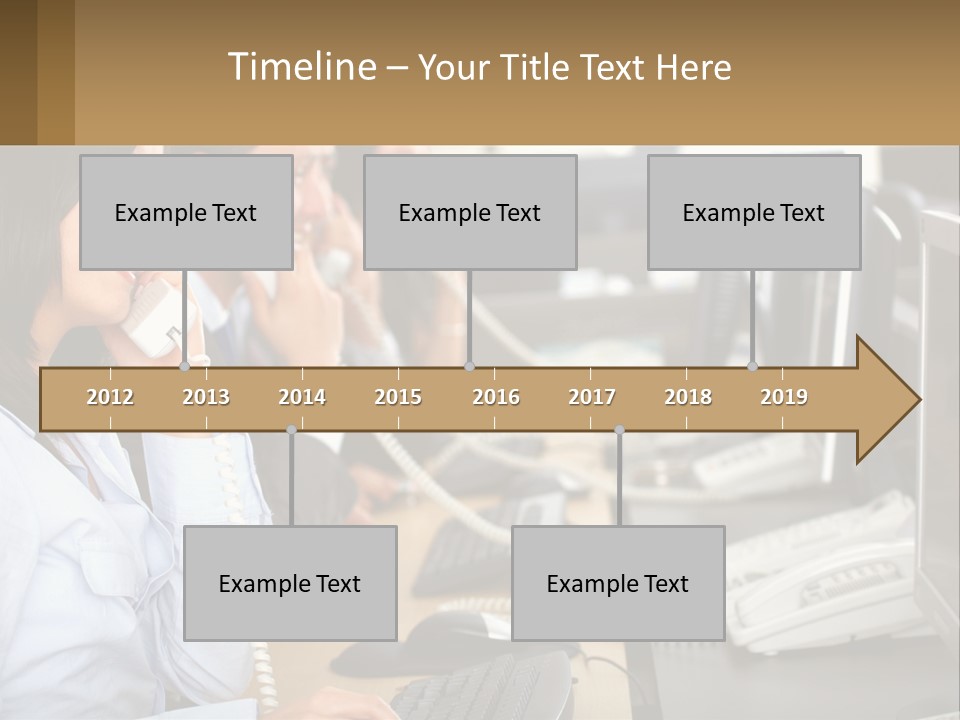 Timeline – Your Title Text Here

Example Text

Example Text

Example Text

2012 2013 2014 2015 2016 2017 2018 2019

Example Text

Example Text